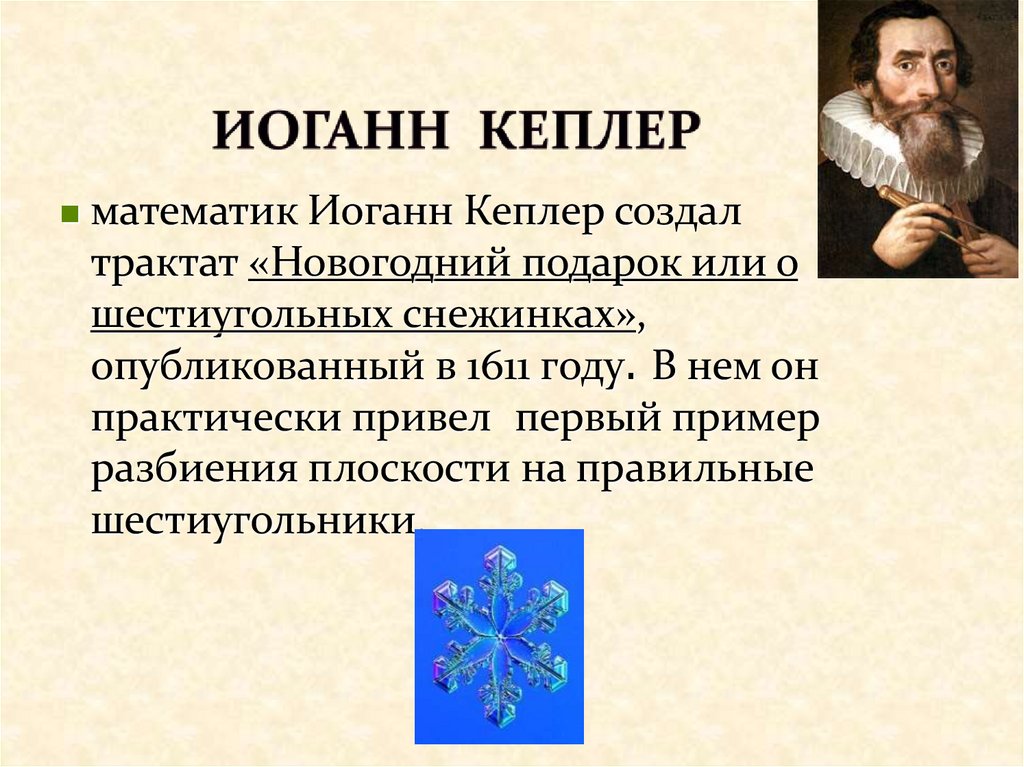 ИОГАНН КЕПЛЕР

математик Иоганн Кеплер создал трактат «Новогодний подарок или о шестиугольных снежинках», опубликованный в 1611 году. В нем он практически привел первый пример разбиения плоскости на правильные шестиугольники.